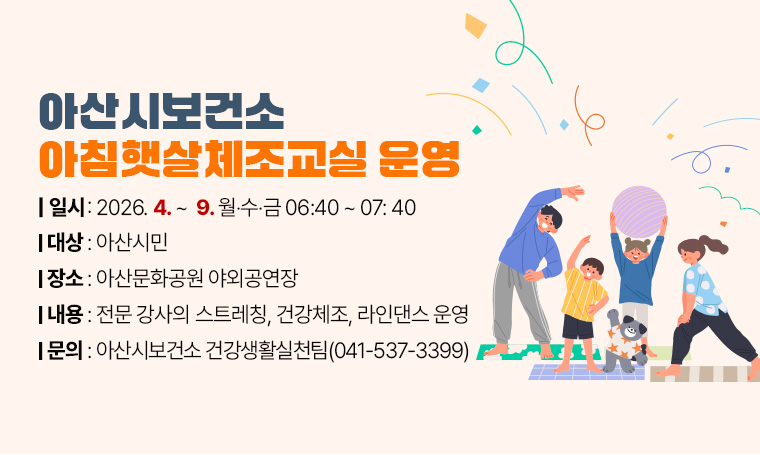 아산시보건소
아침햇살체조교실 운영

| 일시 : 2026. 4. ~ 9. 월·수·금 06:40 ~ 07: 40

| 대상 : 아산시민

| 장소 : 아산문화공원 야외공연장

| 내용 : 전문 강사의 스트레칭, 건강체조, 라인댄스 운영

| 문의 : 아산시보건소 건강생활실천팀(041-537-3399)